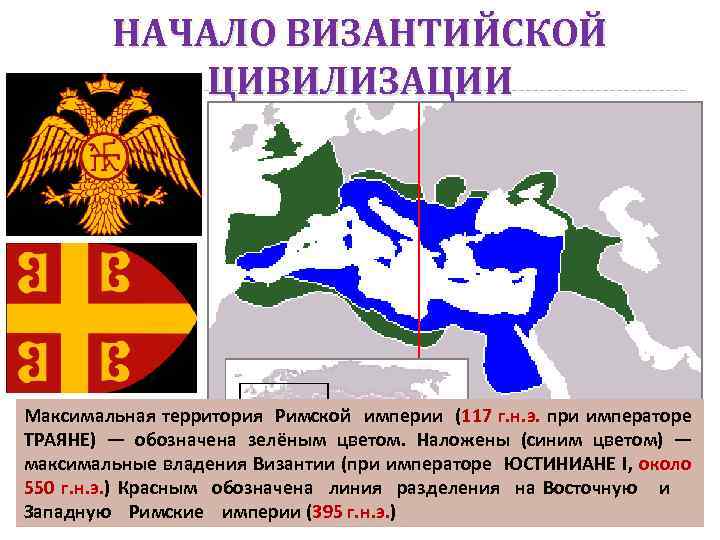 НАЧАЛО ВИЗАНТИЙСКОЙ ЦИВИЛИЗАЦИИ

Максимальная территория Римской империи (117 г.н.э. при императоре ТРАЯНЕ) — обозначена зелёным цветом. Наложены (синим цветом) — максимальные владения Византии (при императоре ЮСТИНИАНЕ I, около 550 г.н.э.) Красным обозначена линия разделения на Восточную и Западную Римские империи (395 г.н.э.)